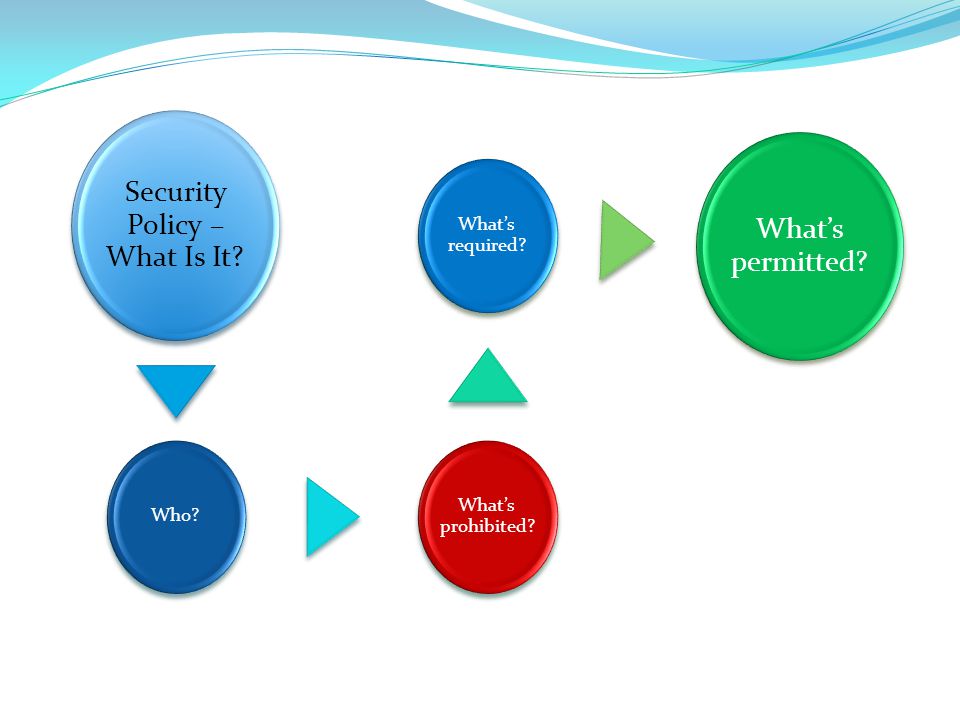 Security Policy – What Is It?

Who?

What's prohibited?

What's required?

What's permitted?